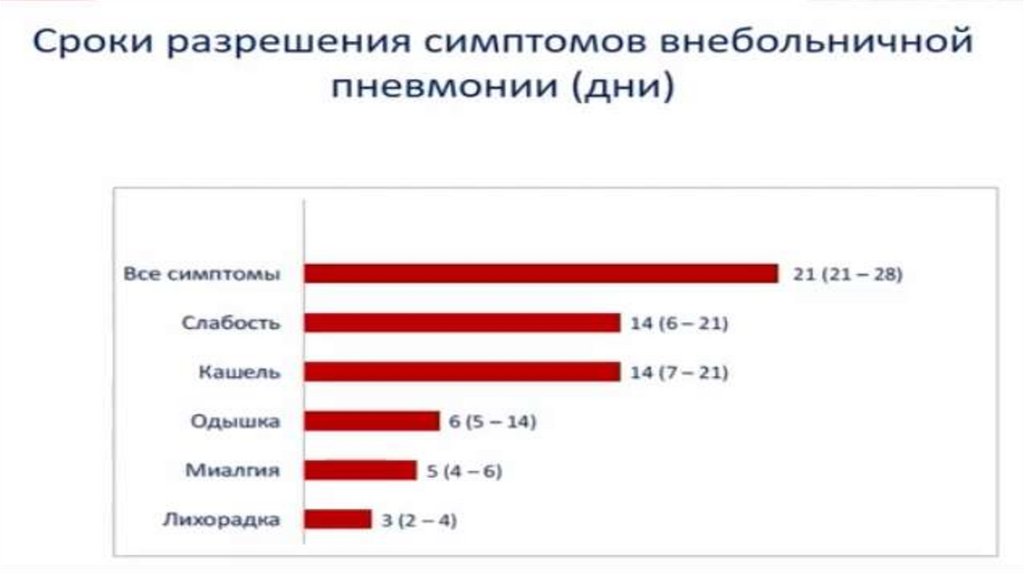 Сроки разрешения симптомов внебольничной пневмонии (дни)

Все симптомы 21 (21 – 28)
Слабость 14 (6 – 21)
Кашель 14 (7 – 21)
Одышка 6 (5 – 14)
Миалгия 5 (4 – 6)
Лихорадка 3 (2 – 4)